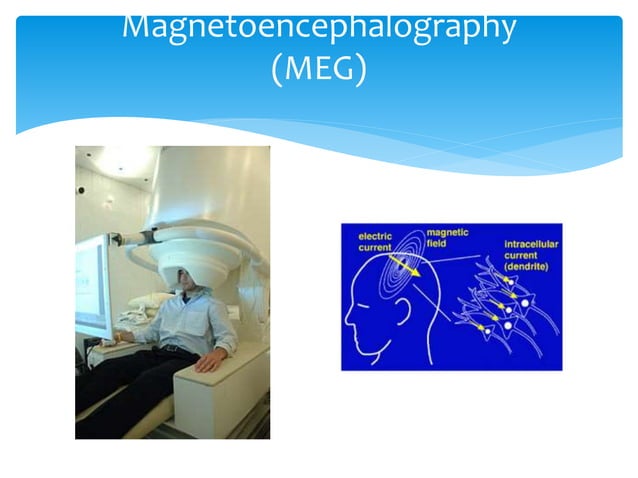 Magnetoencephalography (MEG)

electric current

magnetic field

intracellular current (dendrite)